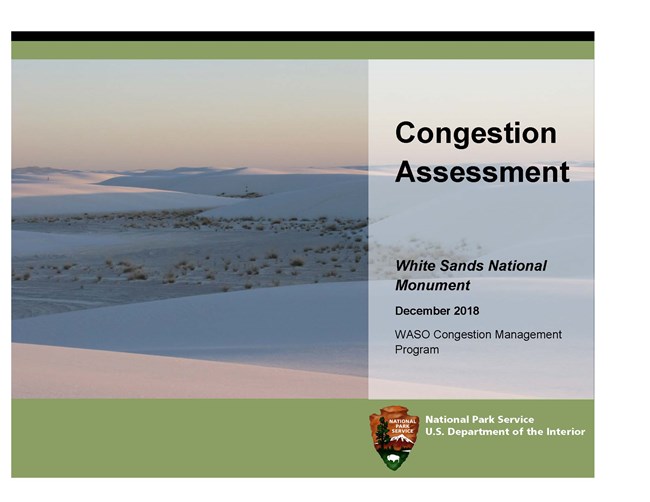 Congestion Assessment

White Sands National Monument

December 2018

WASO Congestion Management Program

NATIONAL PARK SERVICE

National Park Service
U.S. Department of the Interior